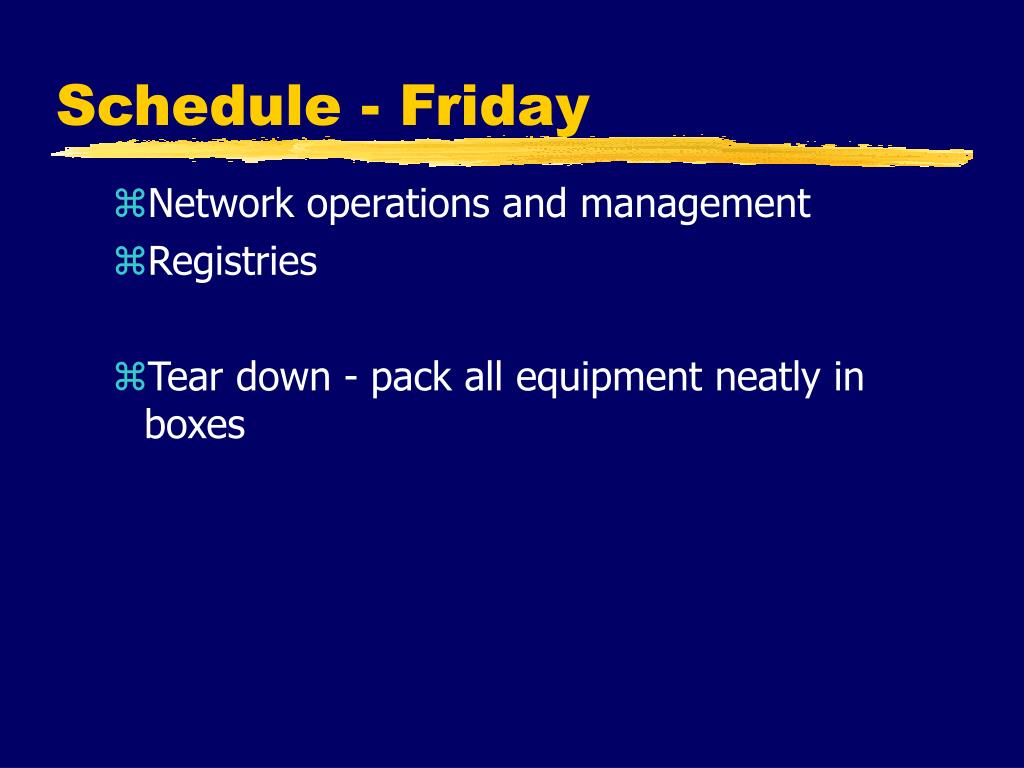 Schedule - Friday

⌘Network operations and management
⌘Registries

⌘Tear down - pack all equipment neatly in boxes